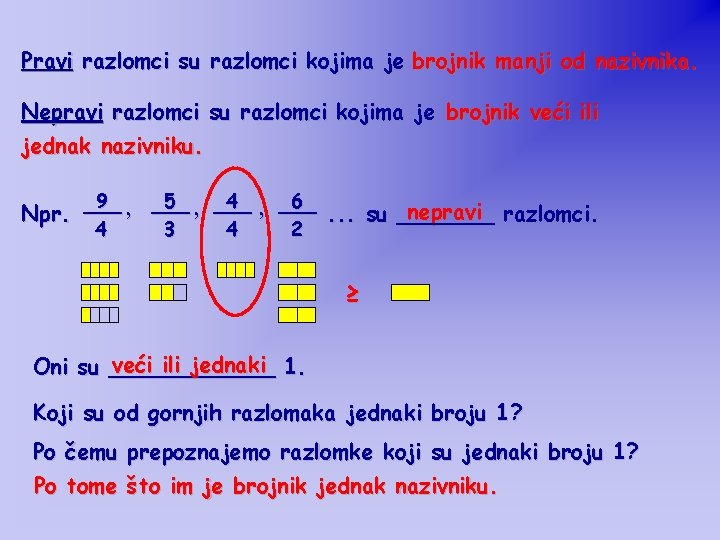 Pravi razlomci su razlomci kojima je brojnik manji od nazivnika.

Nepravi razlomci su razlomci kojima je brojnik veći ili jednak nazivniku.

Npr. $\frac{9}{4}$, $\frac{5}{3}$, $\frac{4}{4}$, $\frac{6}{2}$ ... su nepravi razlomci.

$\geq$

Oni su veći ili jednaki 1.

Koji su od gornjih razlomaka jednaki broju 1?

Po čemu prepoznajemo razlomke koji su jednaki broju 1?

Po tome što im je brojnik jednak nazivniku.